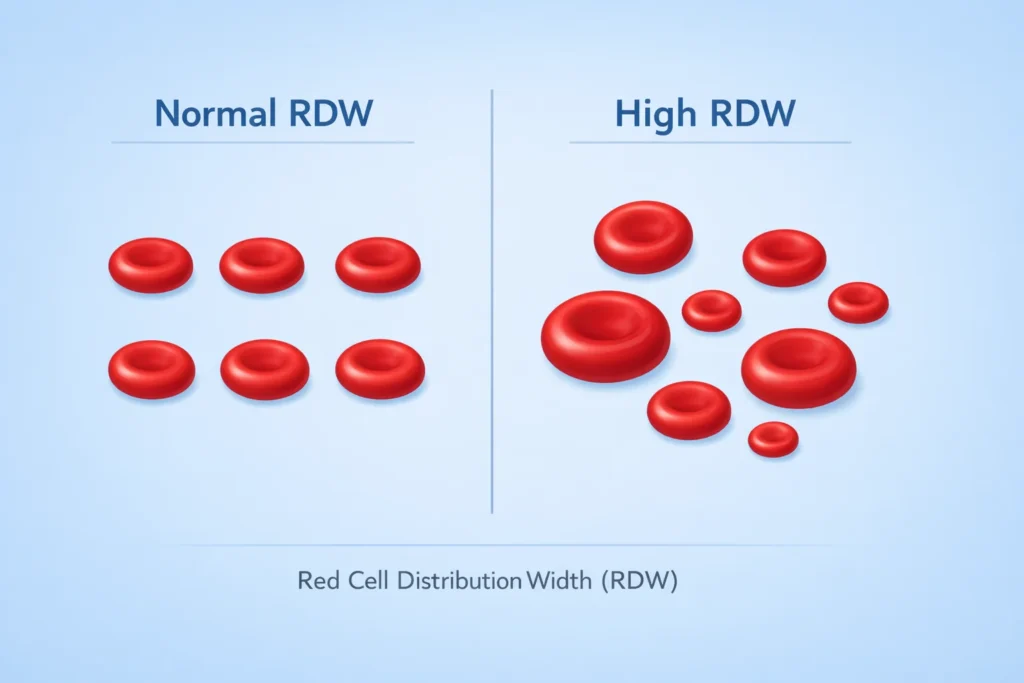 Normal RDW

High RDW

Red Cell Distribution Width (RDW)